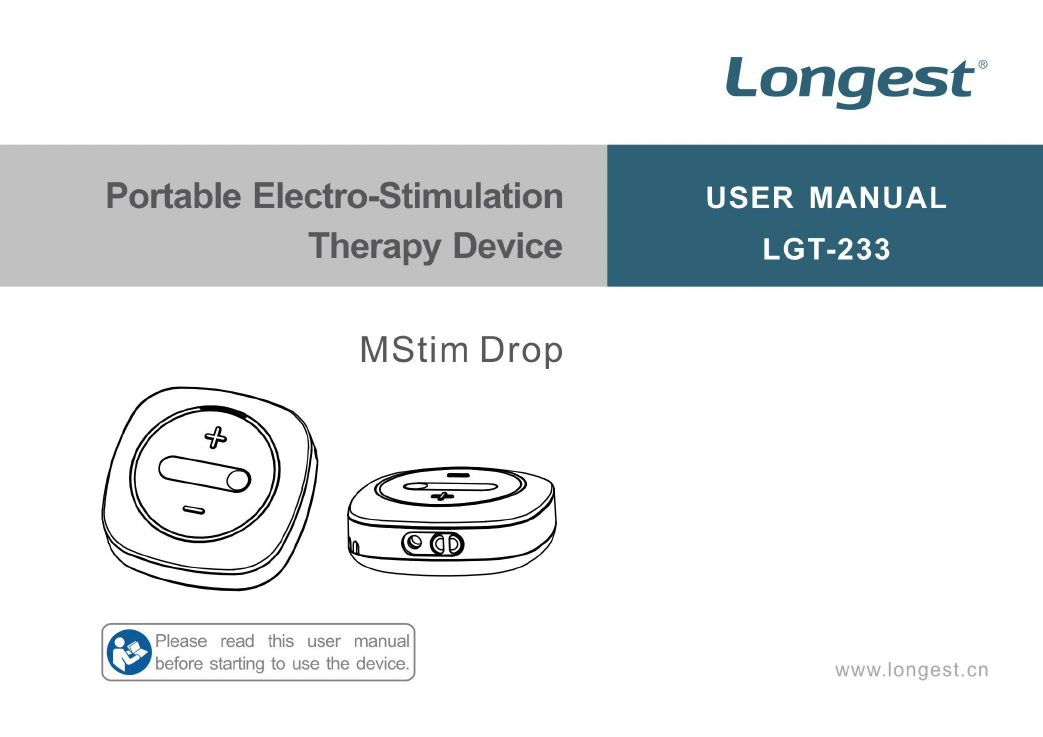 Longest®

Portable Electro-Stimulation Therapy Device

USER MANUAL

LGT-233

MStim Drop

Please read this user manual before starting to use the device.

www.longest.cn